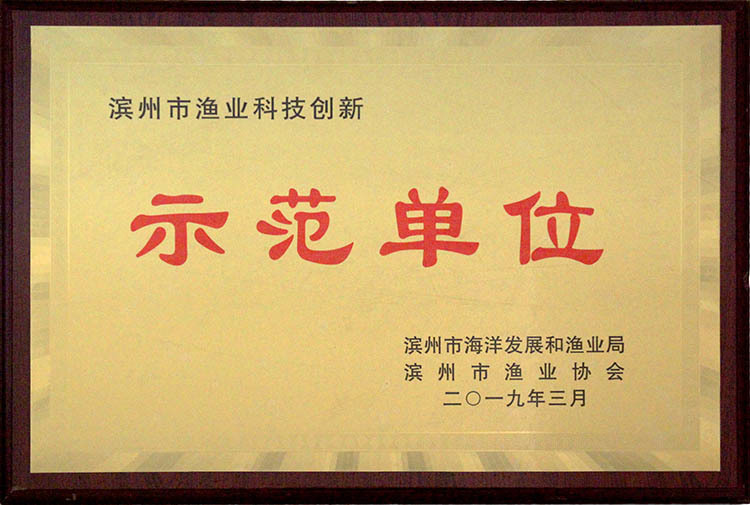 滨州市渔业科技创新

示范单位

滨州市海洋发展和渔业局
滨州市渔业协会
二〇一九年三月